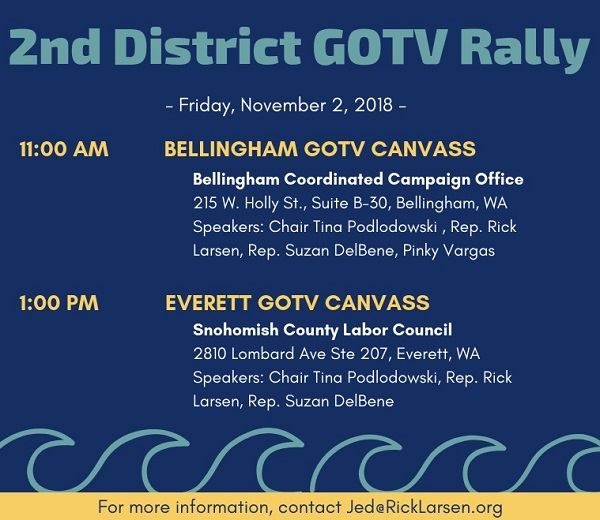 2nd District GOTV Rally

- Friday, November 2, 2018 -

11:00 AM BELLINGHAM GOTV CANVASS

Bellingham Coordinated Campaign Office
215 W. Holly St., Suite B-30, Bellingham, WA
Speakers: Chair Tina Podlodowski , Rep. Rick Larsen, Rep. Suzan DelBene, Pinky Vargas

1:00 PM EVERETT GOTV CANVASS

Snohomish County Labor Council
2810 Lombard Ave Ste 207, Everett, WA
Speakers: Chair Tina Podlodowski, Rep. Rick Larsen, Rep. Suzan DelBene

For more information, contact Jed@RickLarsen.org